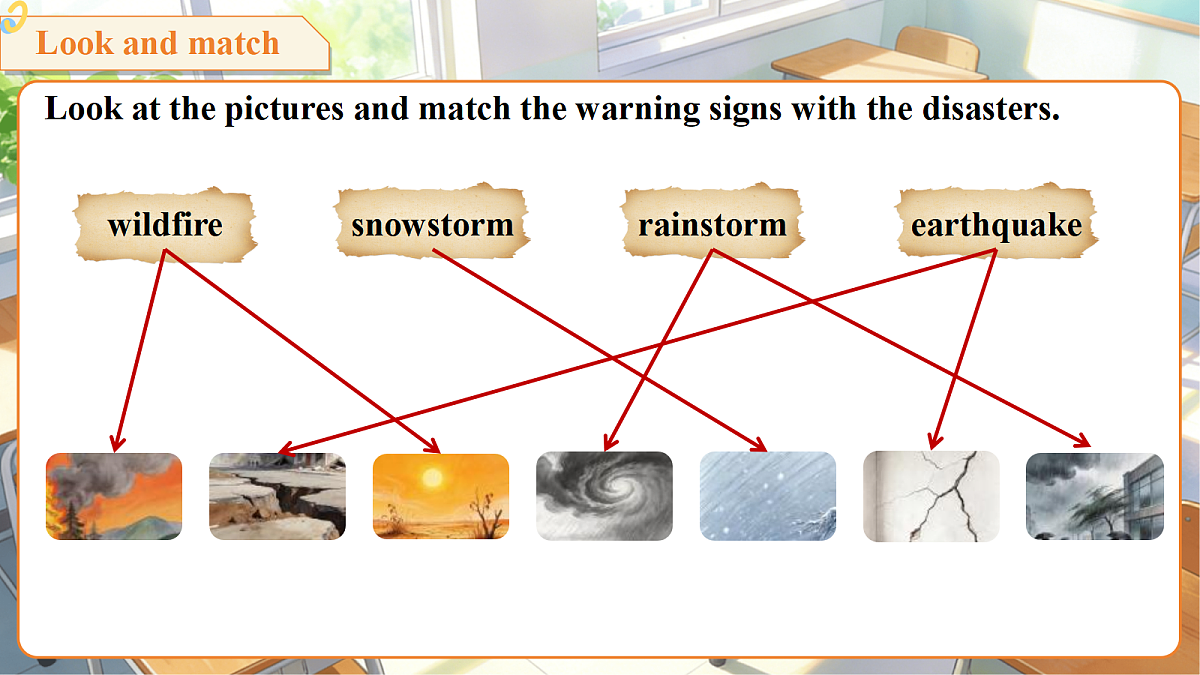 Look and match

Look at the pictures and match the warning signs with the disasters.

wildfire

snowstorm

rainstorm

earthquake